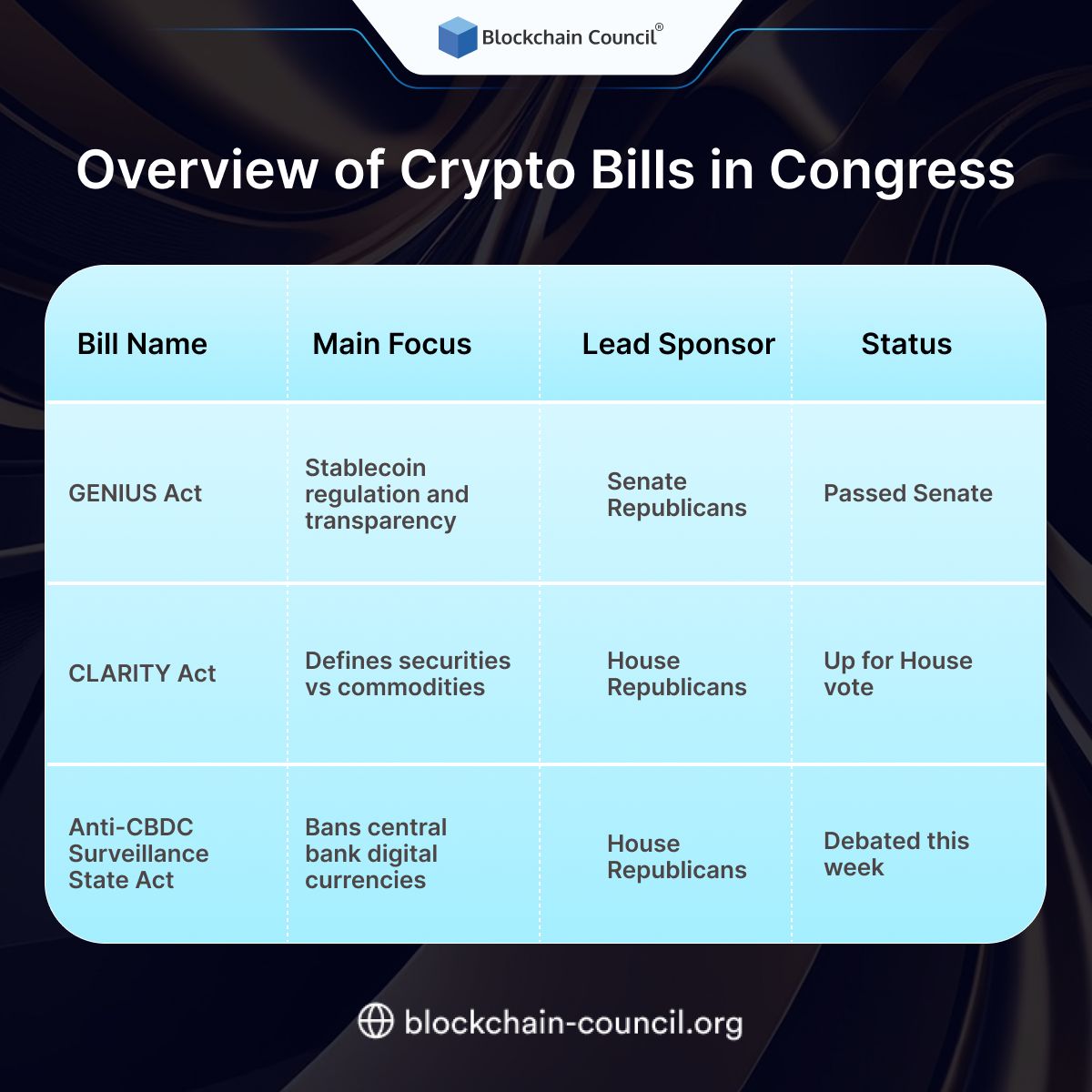 Blockchain Council®

Overview of Crypto Bills in Congress

| Bill Name | Main Focus | Lead Sponsor | Status |
|---|---|---|---|
| GENIUS Act | Stablecoin regulation and transparency | Senate Republicans | Passed Senate |
| CLARITY Act | Defines securities vs commodities | House Republicans | Up for House vote |
| Anti-CBDC Surveillance State Act | Bans central bank digital currencies | House Republicans | Debated this week |

blockchain-council.org